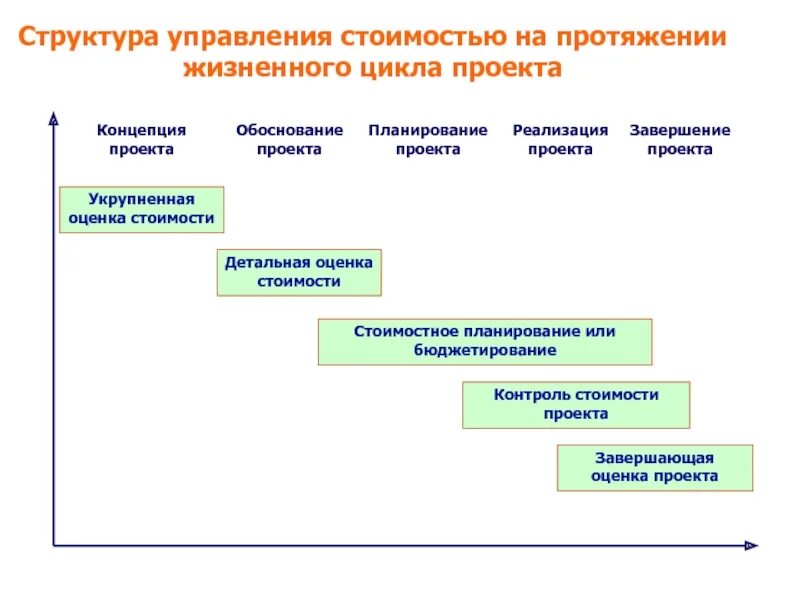 Структура управления стоимостью на протяжении жизненного цикла проекта

Концепция проекта

Обоснование проекта

Планирование проекта

Реализация проекта

Завершение проекта

Укрупненная оценка стоимости

Детальная оценка стоимости

Стоимостное планирование или бюджетирование

Контроль стоимости проекта

Завершающая оценка проекта